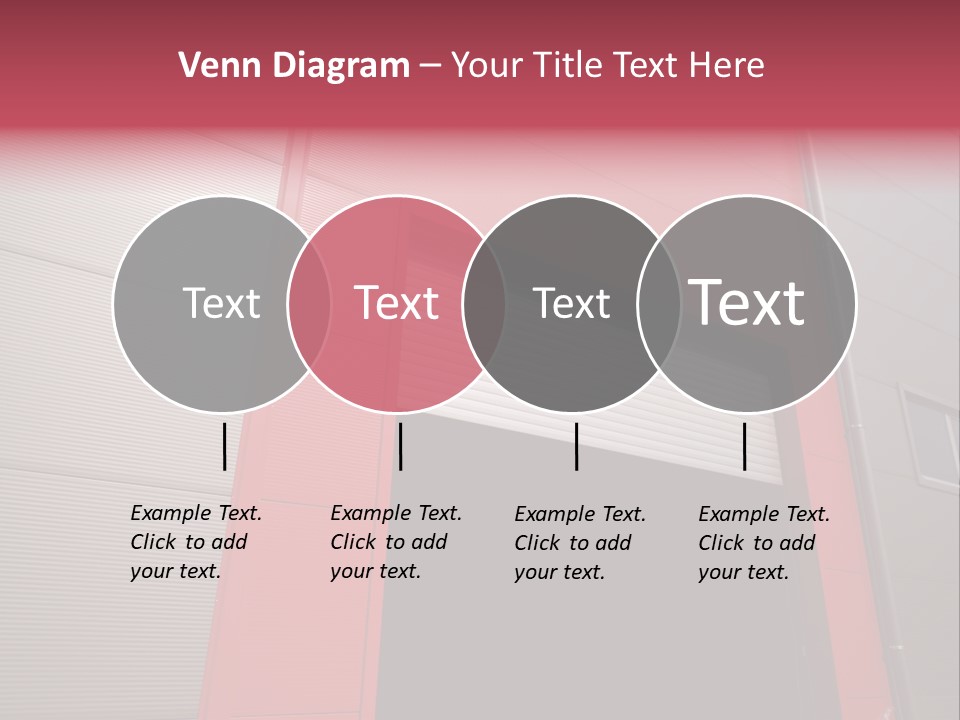 Venn Diagram – Your Title Text Here

Text

Text

Text

Text

Example Text. Click to add your text.

Example Text. Click to add your text.

Example Text. Click to add your text.

Example Text. Click to add your text.